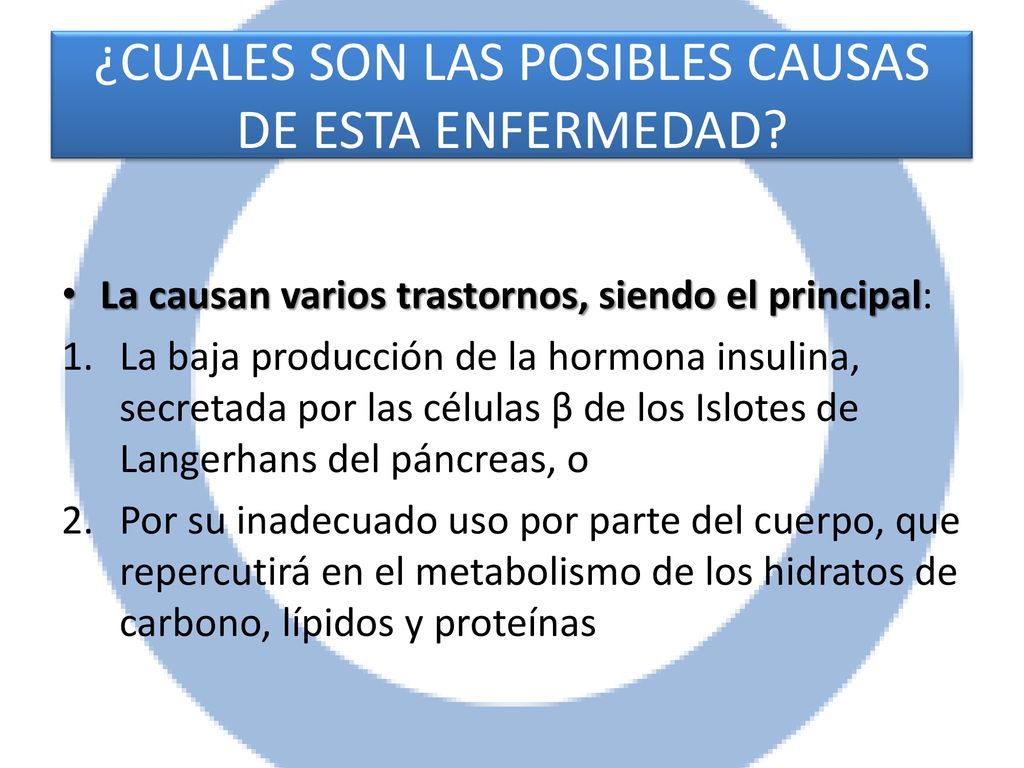 ¿CUALES SON LAS POSIBLES CAUSAS DE ESTA ENFERMEDAD?

• La causan varios trastornos, siendo el principal:

1. La baja producción de la hormona insulina, secretada por las células β de los Islotes de Langerhans del páncreas, o

2. Por su inadecuado uso por parte del cuerpo, que repercutirá en el metabolismo de los hidratos de carbono, lípidos y proteínas